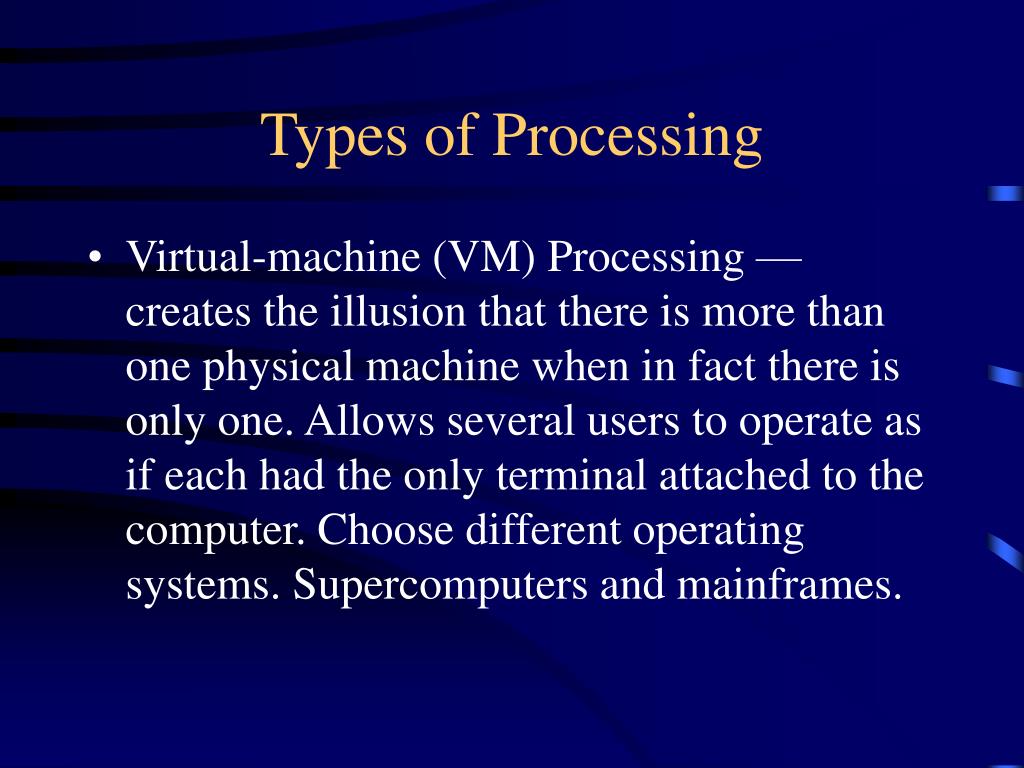 Types of Processing

• Virtual-machine (VM) Processing — creates the illusion that there is more than one physical machine when in fact there is only one. Allows several users to operate as if each had the only terminal attached to the computer. Choose different operating systems. Supercomputers and mainframes.